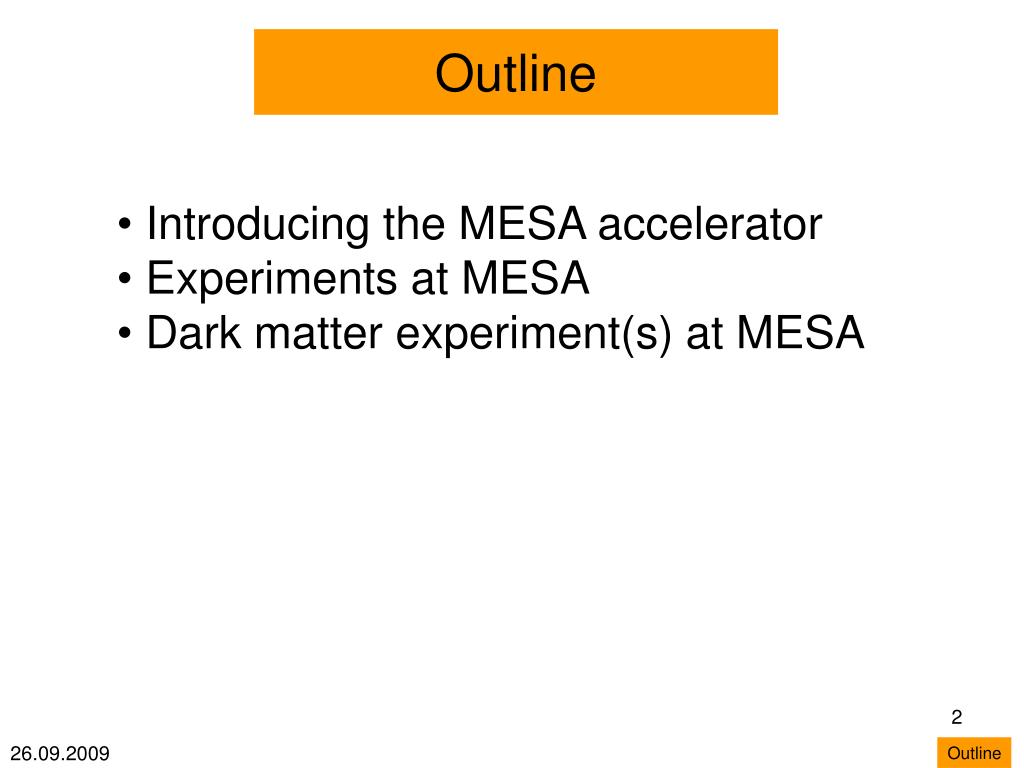 Outline

• Introducing the MESA accelerator
• Experiments at MESA
• Dark matter experiment(s) at MESA

2

26.09.2009

Outline